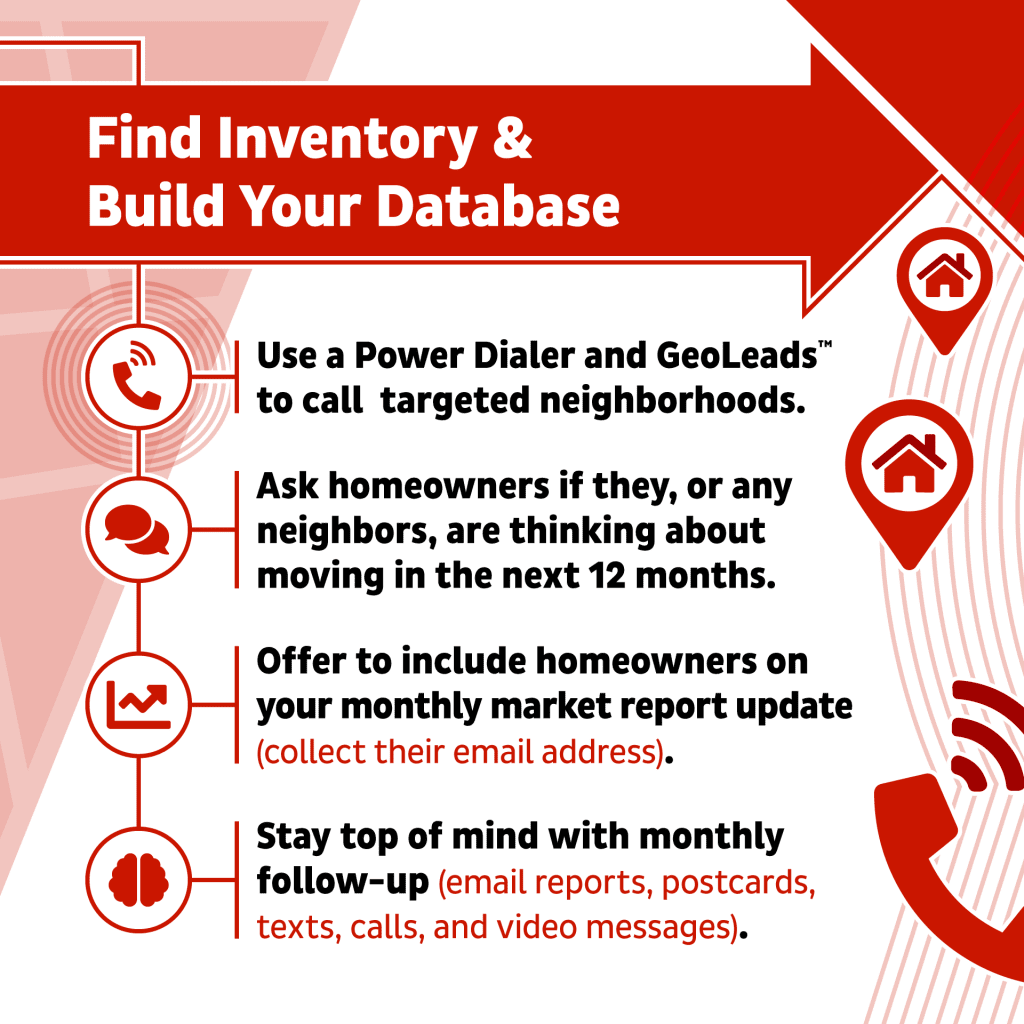 Find Inventory & Build Your Database

Use a Power Dialer and GeoLeads™ to call targeted neighborhoods.

Ask homeowners if they, or any neighbors, are thinking about moving in the next 12 months.

Offer to include homeowners on your monthly market report update (collect their email address).

Stay top of mind with monthly follow-up (email reports, postcards, texts, calls, and video messages).